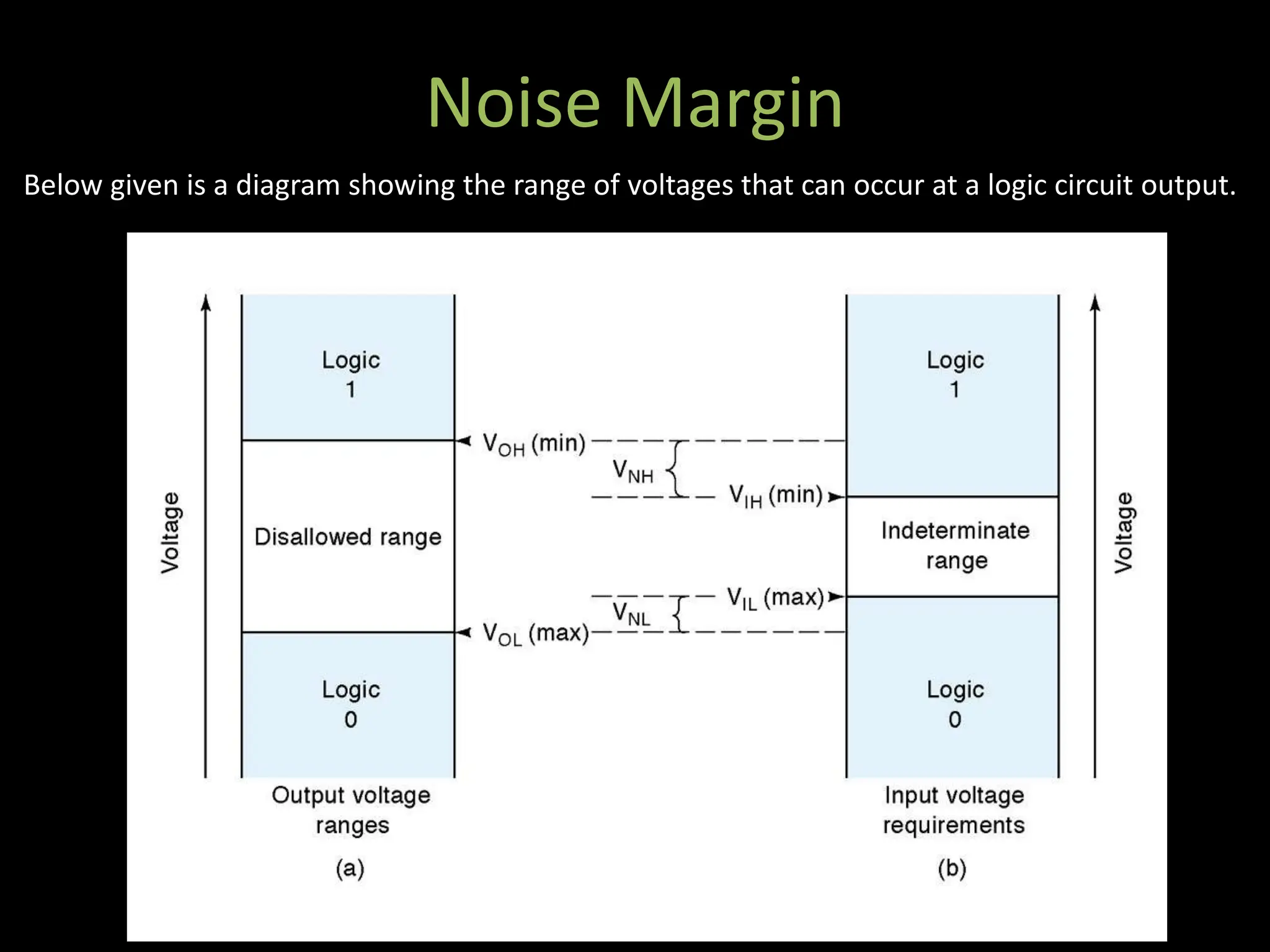 Noise Margin

Below given is a diagram showing the range of voltages that can occur at a logic circuit output.

Voltage

Logic 1

Disallowed range

Logic 0

Output voltage ranges

(a)

$V_{OH}$ (min)

$V_{NH}$

$V_{IH}$ (min)

$V_{IL}$ (max)

$V_{NL}$

$V_{OL}$ (max)

Logic 1

Indeterminate range

Logic 0

Input voltage requirements

(b)

Voltage